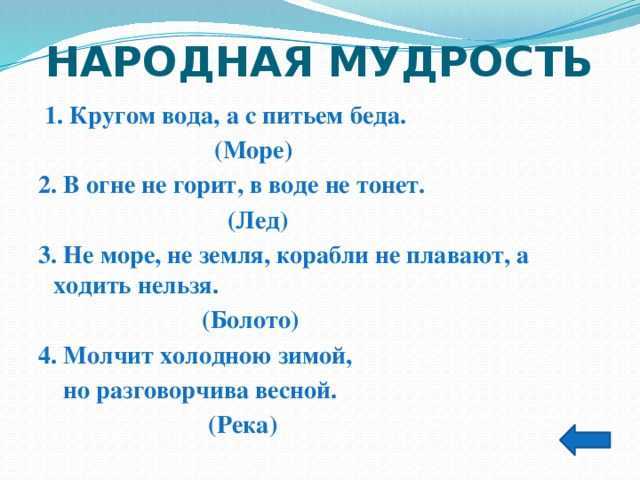 НАРОДНАЯ МУДРОСТЬ

1. Кругом вода, а с питьем беда.

(Море)

2. В огне не горит, в воде не тонет.

(Лед)

3. Не море, не земля, корабли не плавают, а ходить нельзя.

(Болото)

4. Молчит холодною зимой,
но разговорчива весной.

(Река)